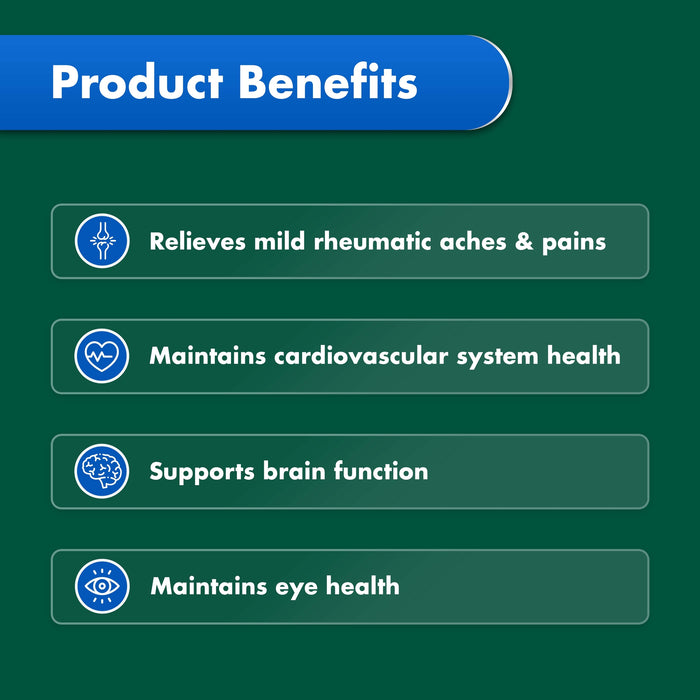 Product Benefits

Relieves mild rheumatic aches & pains

Maintains cardiovascular system health

Supports brain function

Maintains eye health